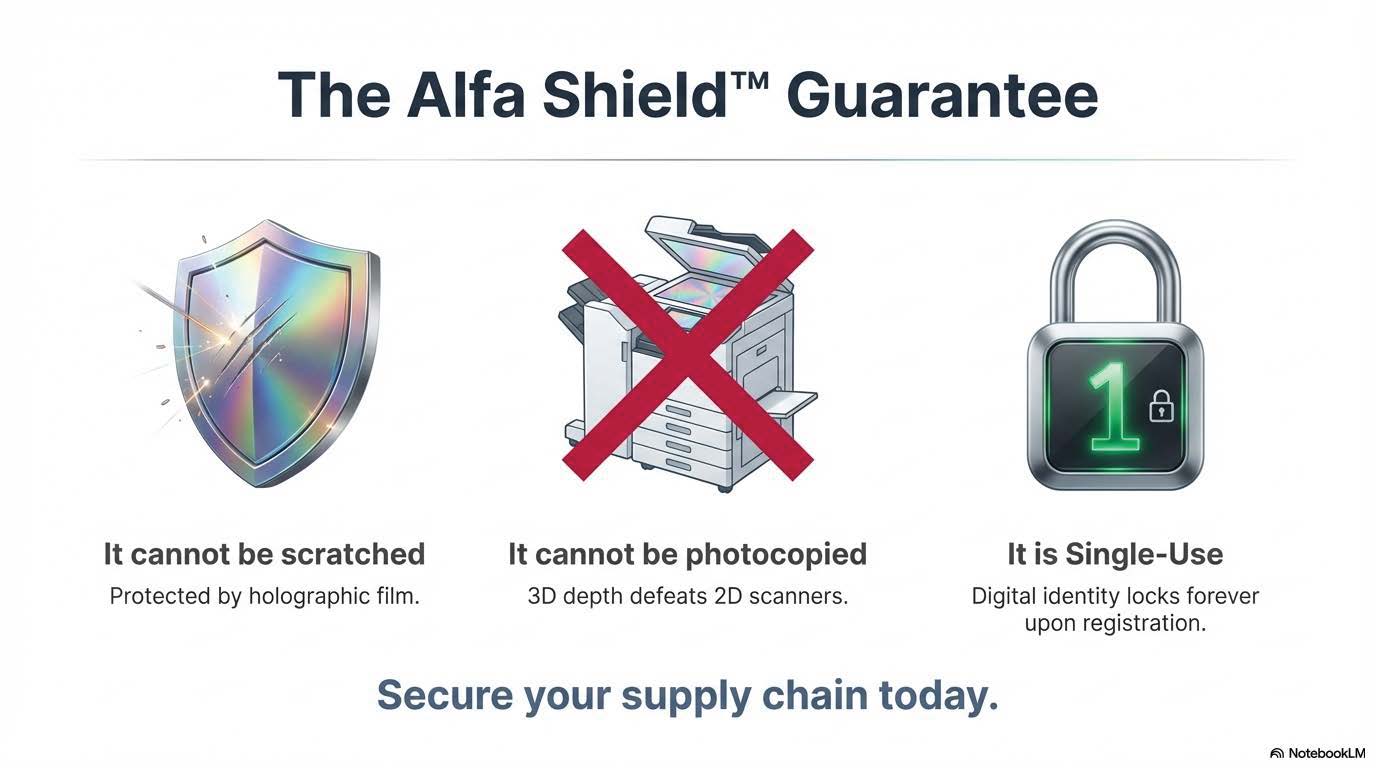 The Alfa Shield™ Guarantee

1

It cannot be scratched
Protected by holographic film.

It cannot be photocopied
3D depth defeats 2D scanners.

It is Single-Use
Digital identity locks forever upon registration.

Secure your supply chain today.

NotebookLM